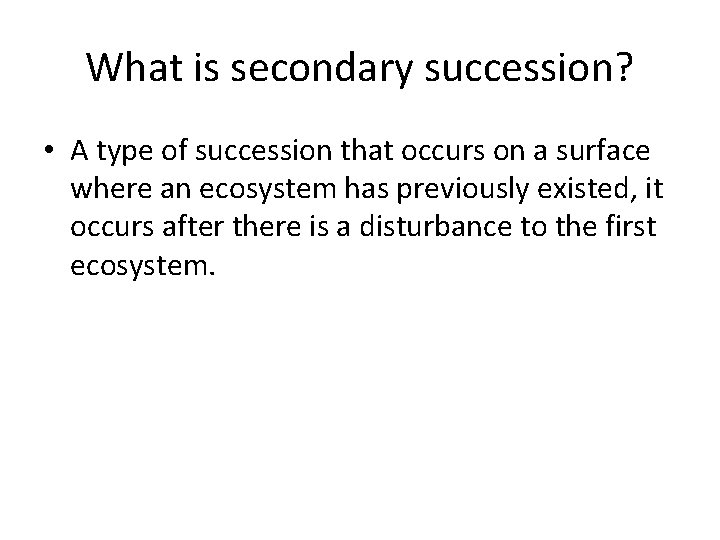 What is secondary succession?

• A type of succession that occurs on a surface where an ecosystem has previously existed, it occurs after there is a disturbance to the first ecosystem.